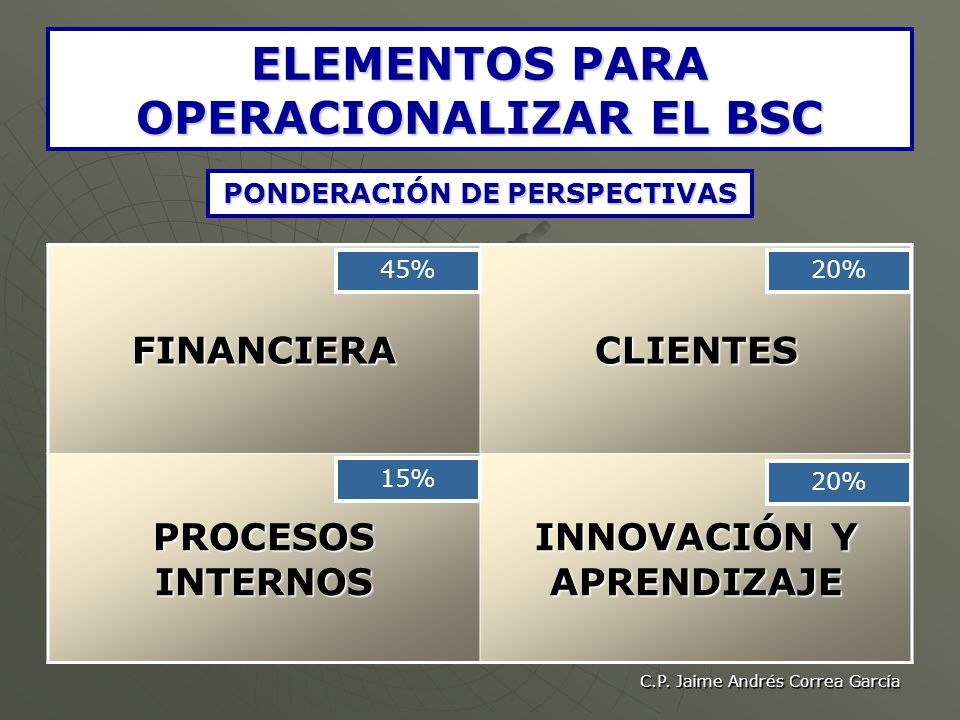 ELEMENTOS PARA OPERACIONALIZAR EL BSC

PONDERACIÓN DE PERSPECTIVAS

45%

FINANCIERA

20%

CLIENTES

15%

PROCESOS INTERNOS

20%

INNOVACIÓN Y APRENDIZAJE

C.P. Jaime Andrés Correa García